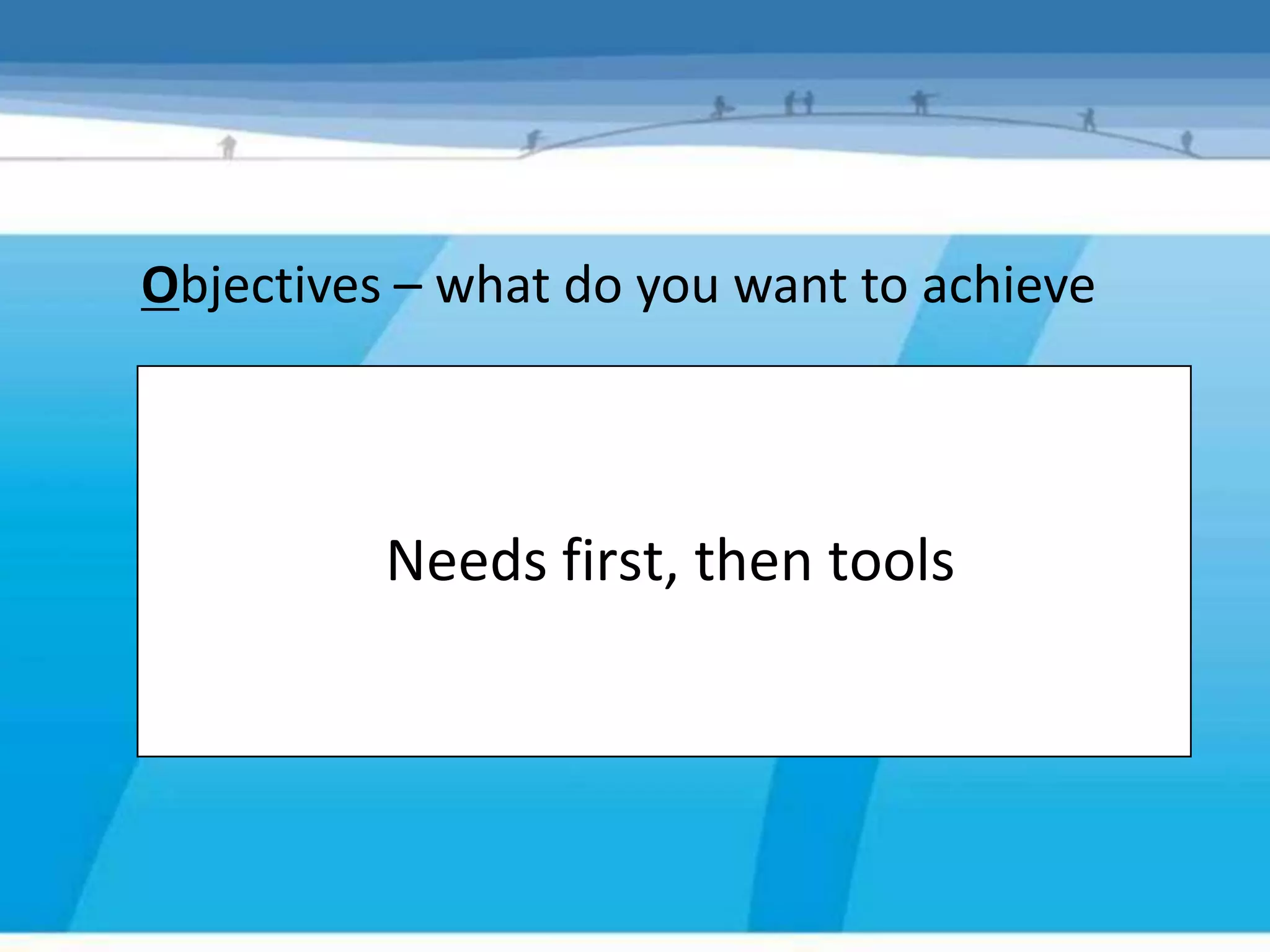 Objectives – what do you want to achieve

Needs first, then tools